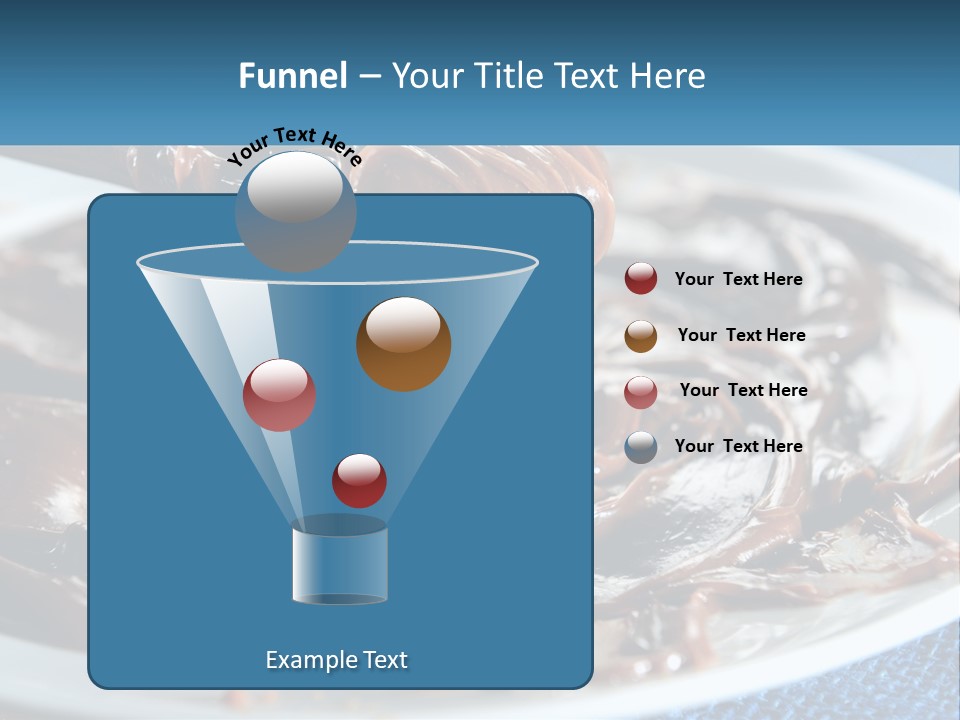 Funnel – Your Title Text Here

Your Text Here

Your  Text Here

Your  Text Here

Your  Text Here

Your  Text Here

Example Text